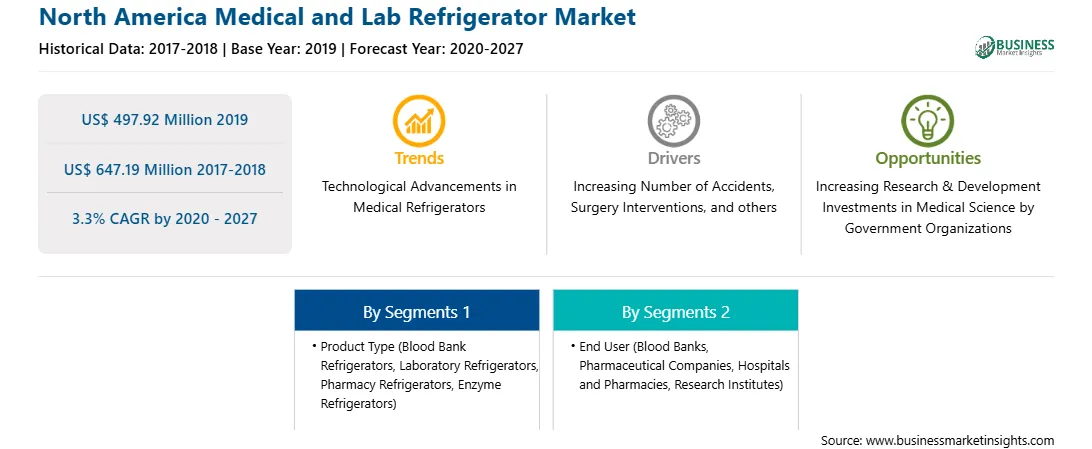 North America Medical and Lab Refrigerator Market

Historical Data: 2017-2018 | Base Year: 2019 | Forecast Year: 2020-2027

BUSINESS
Market Insights

US$ 497.92 Million 2019

US$ 647.19 Million 2017-2018

3.3% CAGR by 2020 - 2027

Trends
Technological Advancements in Medical Refrigerators

Drivers
Increasing Number of Accidents, Surgery Interventions, and others

Opportunities
Increasing Research & Development Investments in Medical Science by Government Organizations

By Segments 1
• Product Type (Blood Bank Refrigerators, Laboratory Refrigerators, Pharmacy Refrigerators, Enzyme Refrigerators)

By Segments 2
• End User (Blood Banks, Pharmaceutical Companies, Hospitals and Pharmacies, Research Institutes)

Source: www.businessmarketinsights.com